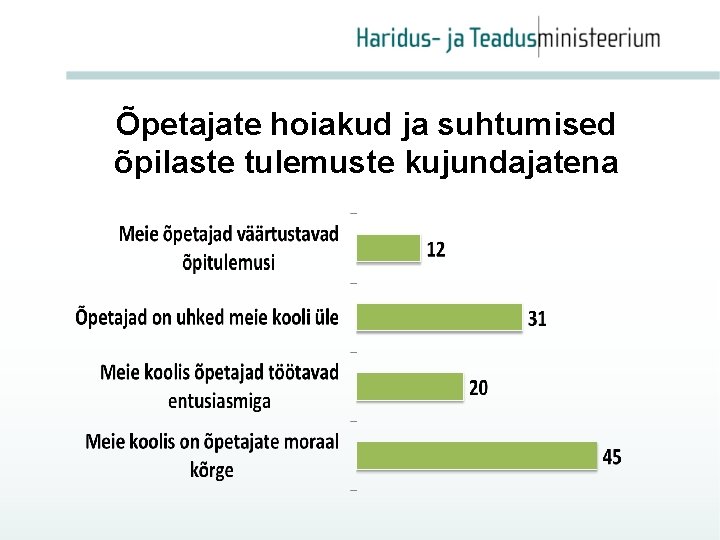 Haridus- ja Teadusministeerium

Õpetajate hoiakud ja suhtumised õpilaste tulemuste kujundajatena

Meie õpetajad väärtustavad õpitulemusi 12

Õpetajad on uhked meie kooli üle 31

Meie koolis õpetajad töötavad entusiasmiga 20

Meie koolis on õpetajate moraal kõrge 45